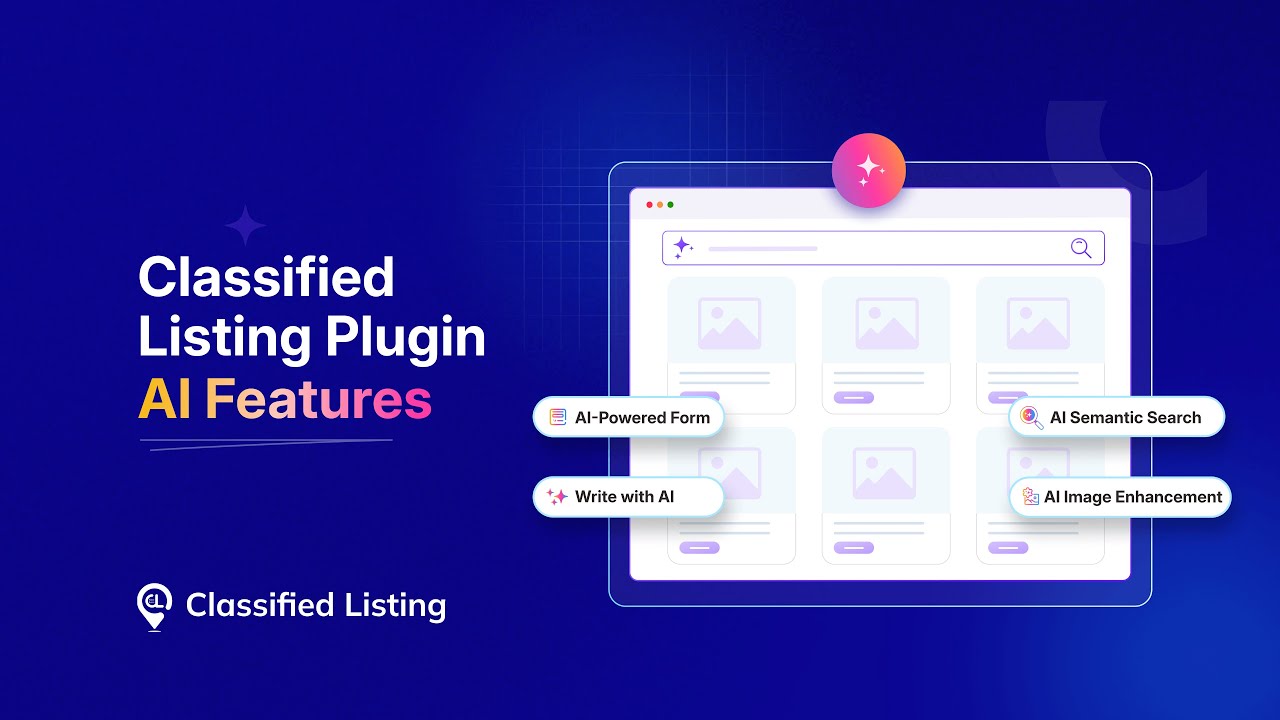 Classified Listing Plugin AI Features

AI-Powered Form

Write with AI

AI Semantic Search

AI Image Enhancement

CL Classified Listing